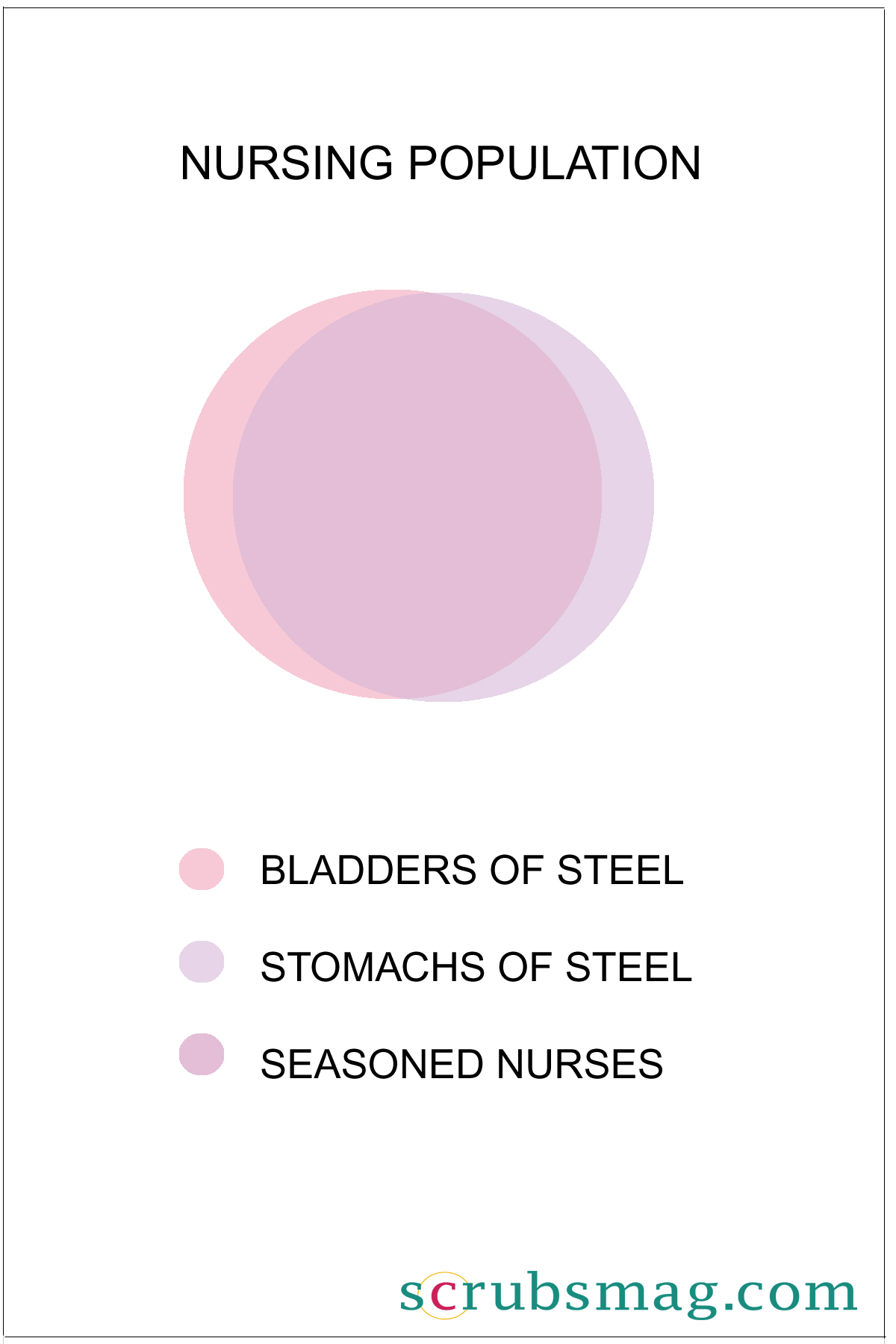 NURSING POPULATION

BLADDERS OF STEEL

STOMACHS OF STEEL

SEASONED NURSES

scrubsmag.com